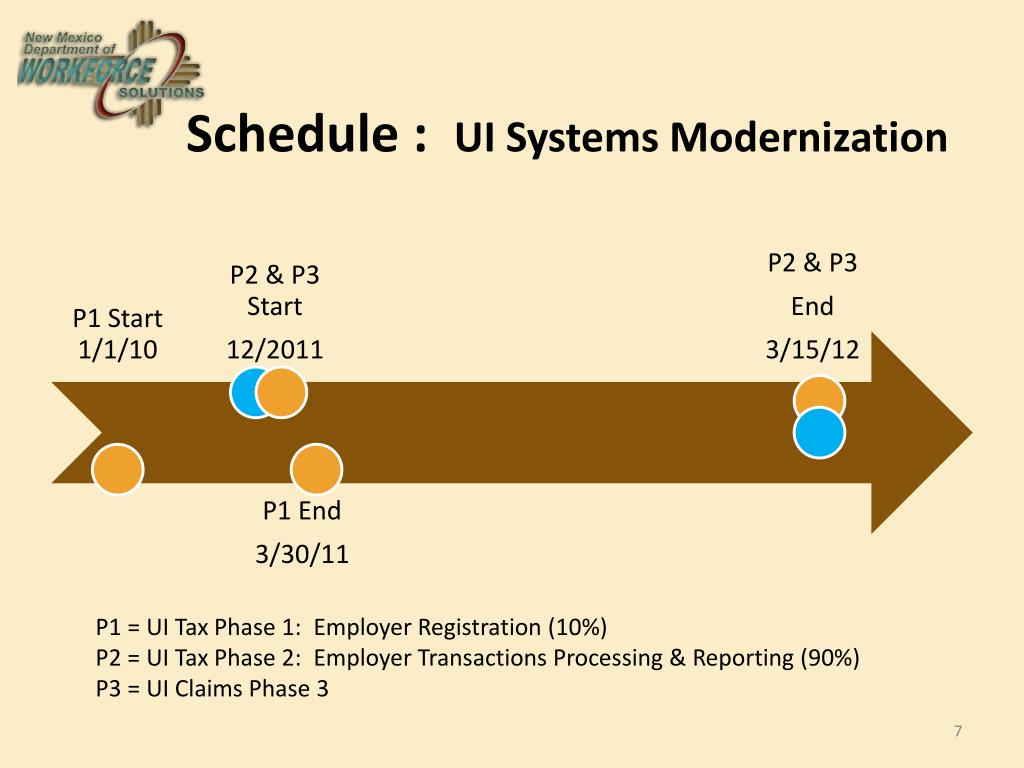 New Mexico Department of WORKFORCE SOLUTIONS

Schedule : UI Systems Modernization

P1 Start
1/1/10

P2 & P3 Start
12/2011

P2 & P3
End
3/15/12

P1 End
3/30/11

P1 = UI Tax Phase 1: Employer Registration (10%)
P2 = UI Tax Phase 2: Employer Transactions Processing & Reporting (90%)
P3 = UI Claims Phase 3

7